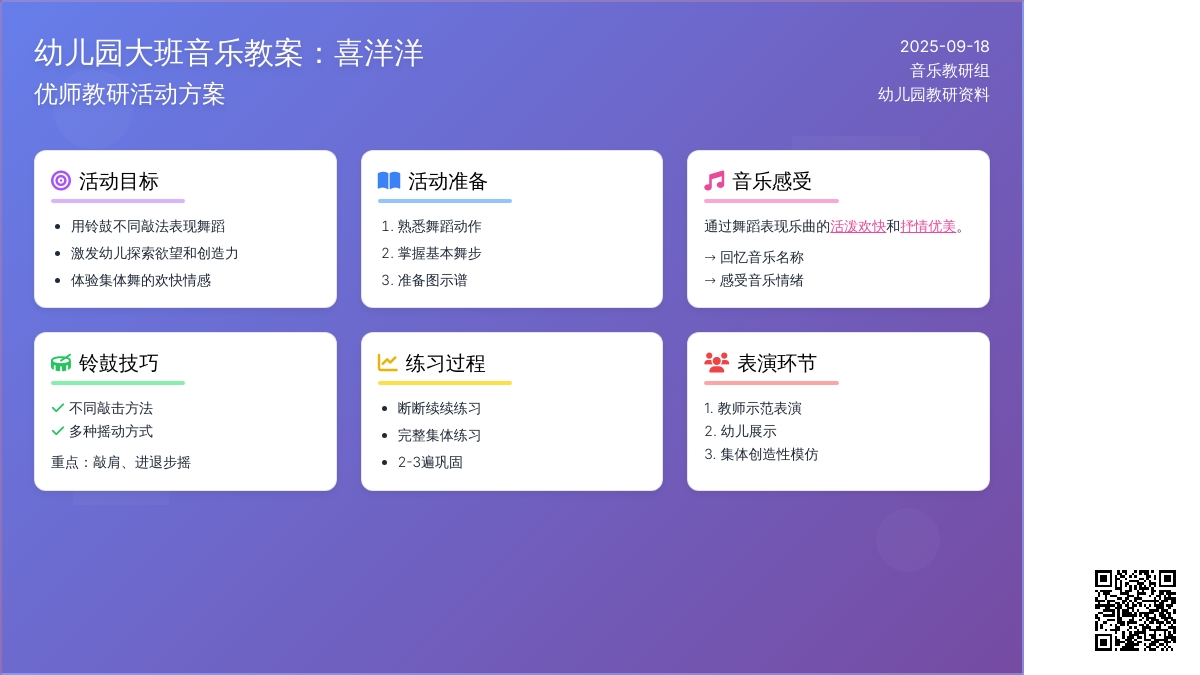 幼儿园大班音乐教案：喜洋洋
优师教研活动方案

2025-09-18
音乐教研组
幼儿园教研资料

活动目标

- 用铃鼓不同敲法表现舞蹈
- 激发幼儿探索欲望和创造力
- 体验集体舞的欢快情感

活动准备

1. 熟悉舞蹈动作
2. 掌握基本舞步
3. 准备图示谱

音乐感受

通过舞蹈表现乐曲的活泼欢快和抒情优美。

→ 回忆音乐名称
→ 感受音乐情绪

铃鼓技巧

✓ 不同敲击方法
✓ 多种摇动方式

重点：敲肩、进退步摇

练习过程

- 断断续续练习
- 完整集体练习
- 2-3遍巩固

表演环节

1. 教师示范表演
2. 幼儿展示
3. 集体创造性模仿